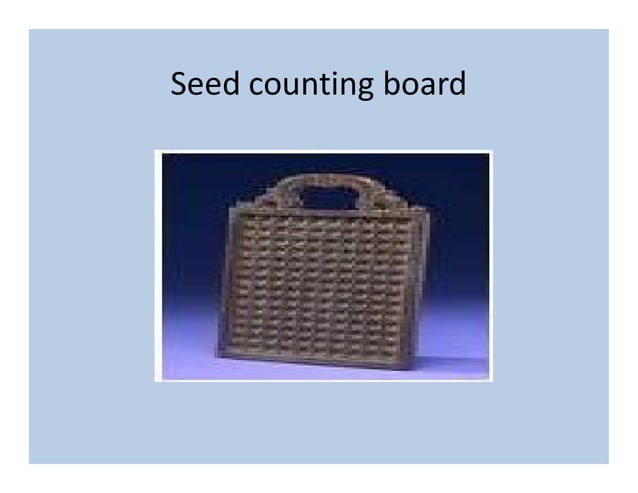 Seed counting board